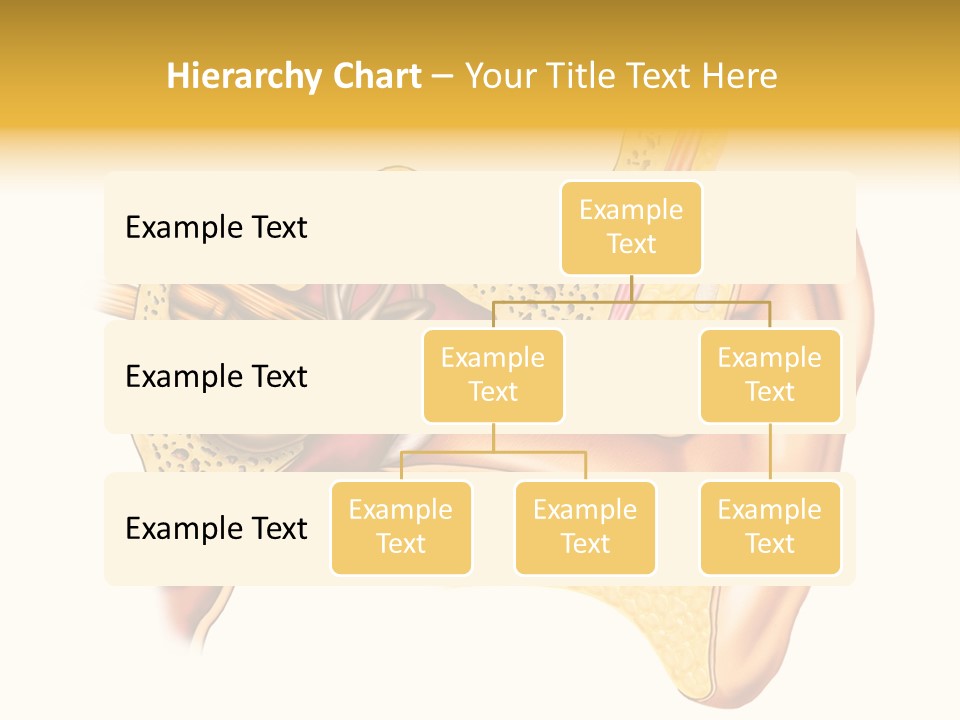 Hierarchy Chart – Your Title Text Here

Example Text

Example Text

Example Text

Example Text

Example Text

Example Text

Example Text

Example Text

Example Text